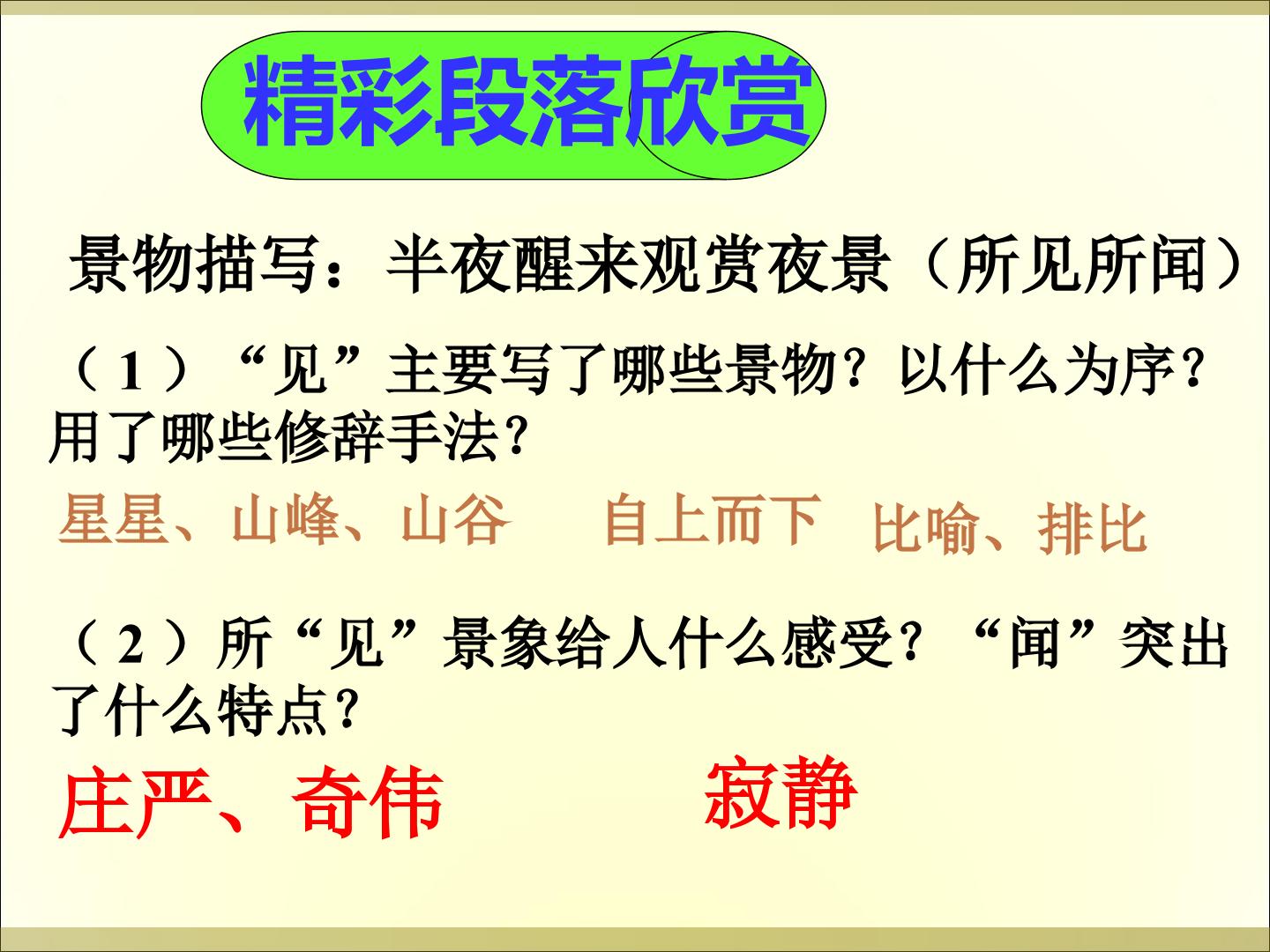 精彩段落欣赏

景物描写：半夜醒来观赏夜景（所见所闻）

（1）“见”主要写了哪些景物？以什么为序？用了哪些修辞手法？

星星、山峰、山谷 自上而下 比喻、排比

（2）所“见”景象给人什么感受？“闻”突出了什么特点？

庄严、奇伟 寂静